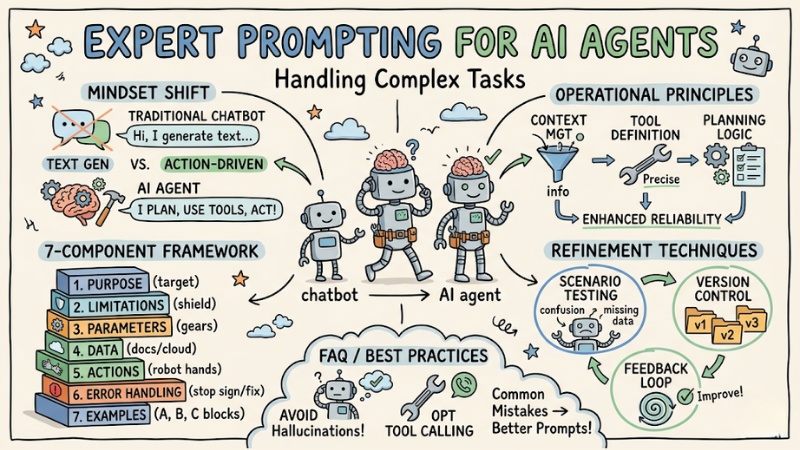 EXPERT PROMPTING FOR AI AGENTS

Handling Complex Tasks

MINDSET SHIFT

TRADITIONAL CHATBOT

Hi, I generate text...

TEXT GEN VS. ACTION-DRIVEN

AI AGENT

I PLAN, USE TOOLS, ACT!

7-COMPONENT FRAMEWORK

1. PURPOSE (target)
2. LIMITATIONS (shield)
3. PARAMETERS (gears)
4. DATA (docs/cloud)
5. ACTIONS (robot hands)
6. ERROR HANDLING (stop sign/fix)
7. EXAMPLES (A, B, C blocks)

chatbot → AI agent

OPERATIONAL PRINCIPLES

CONTEXT MGT

info

TOOL DEFINITION

Precise

PLANNING LOGIC

ENHANCED RELIABILITY

REFINEMENT TECHNIQUES

SCENARIO TESTING

confusion missing data

VERSION CONTROL

v1 v2 v3

FEEDBACK LOOP

Improve!

FAQ / BEST PRACTICES

AVOID Hallucinations!

OPT TOOL CALLING

Common Mistakes → Better Prompts!